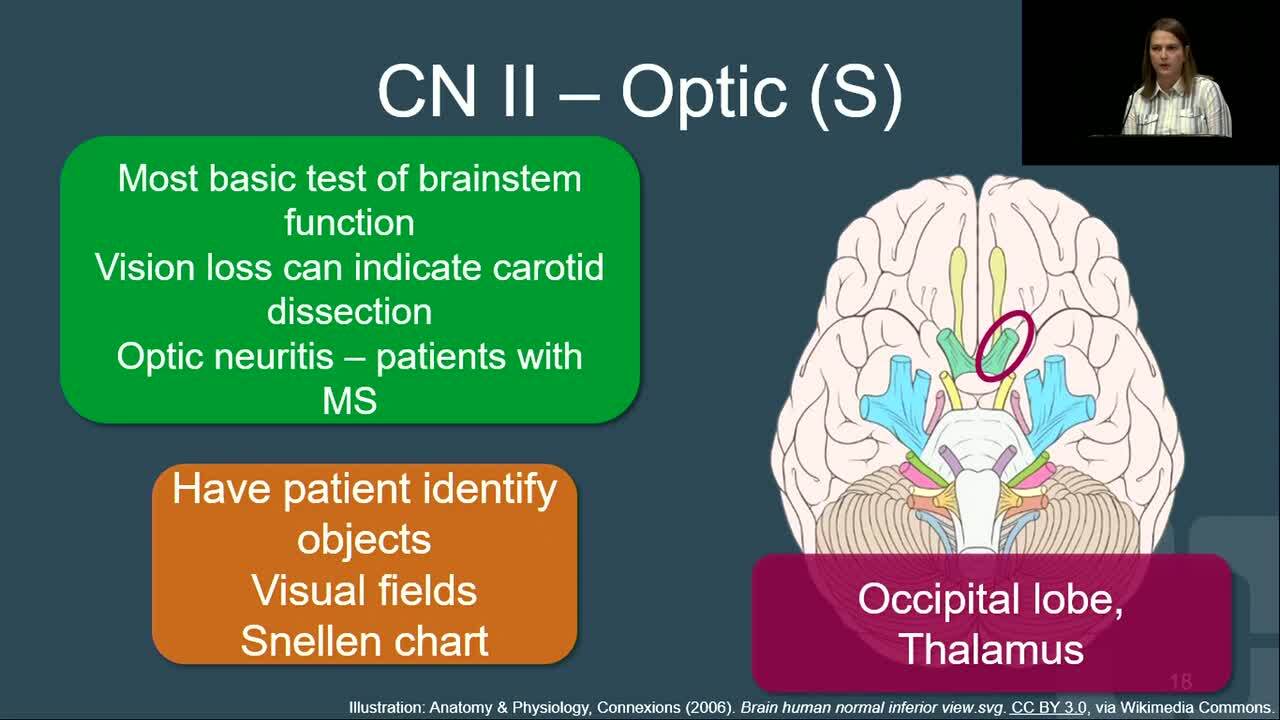 CN II – Optic (S)

Most basic test of brainstem function
Vision loss can indicate carotid dissection
Optic neuritis – patients with MS

Have patient identify objects
Visual fields
Snellen chart

Occipital lobe, Thalamus

18

Illustration: Anatomy & Physiology, Connexions (2006). Brain human normal inferior view.svg. CC BY 3.0, via Wikimedia Commons.